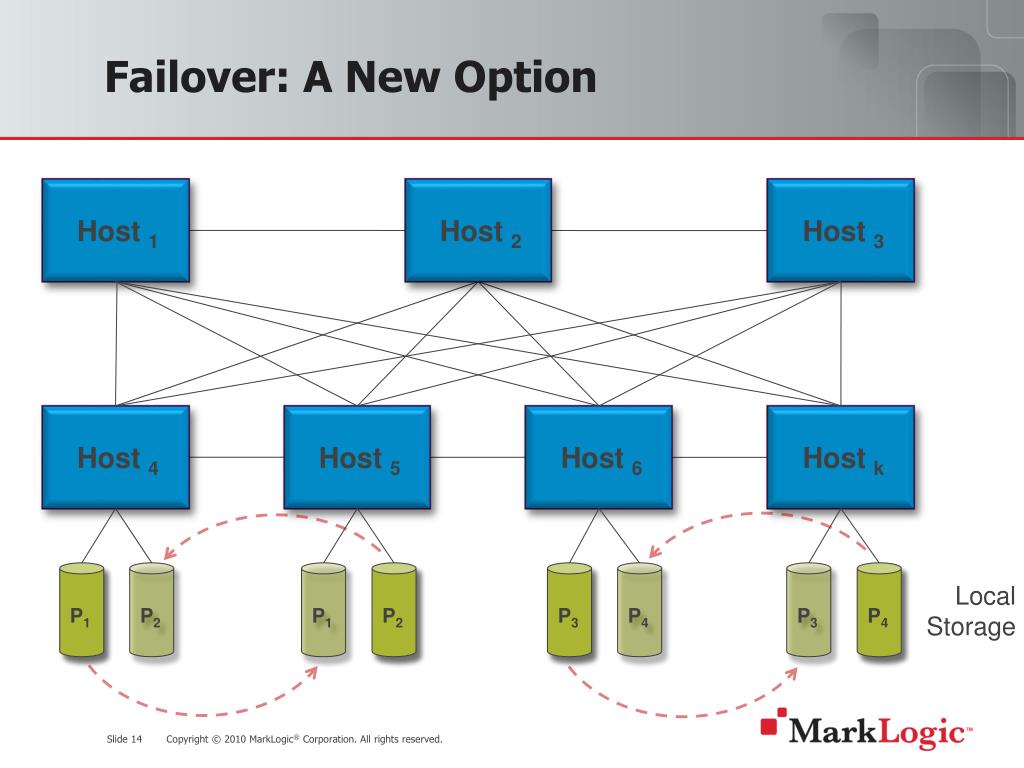 Failover: A New Option

Host $_1$

Host $_2$

Host $_3$

Host $_4$

Host $_5$

Host $_6$

Host $_k$

$P_1$ $P_2$ $P_1$ $P_2$ $P_3$ $P_4$ $P_3$ $P_4$

Local Storage

Slide 14 Copyright © 2010 MarkLogic® Corporation. All rights reserved.

MarkLogic™